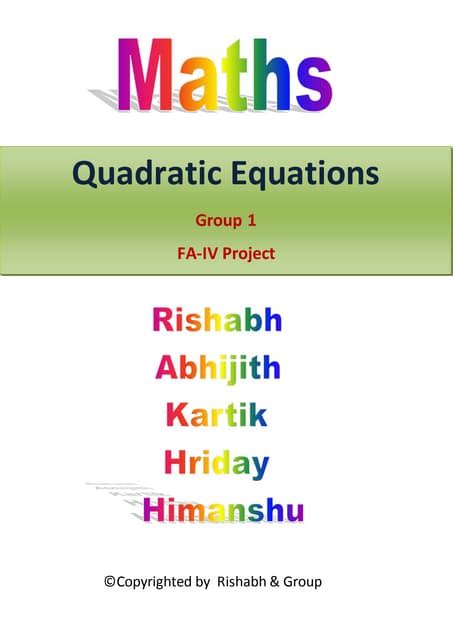 Maths

Quadratic Equations

Group 1

FA-IV Project

Rishabh
Abhijith
Kartik
Hriday
Himanshu

©Copyrighted by Rishabh & Group